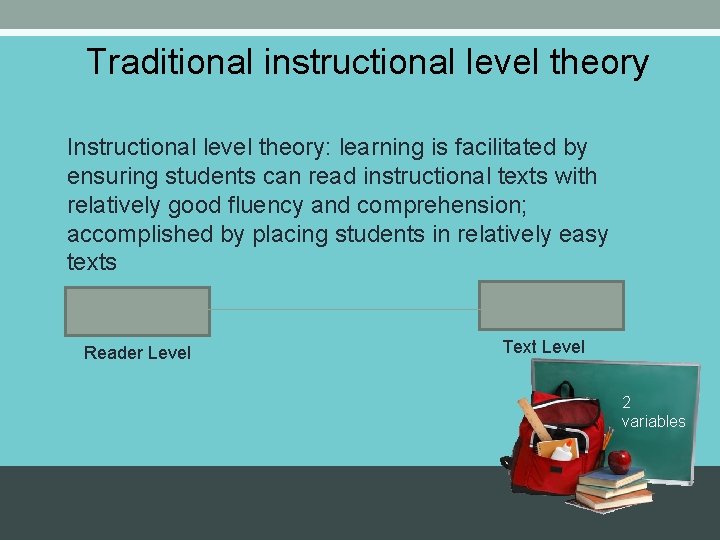 Traditional instructional level theory

Instructional level theory: learning is facilitated by ensuring students can read instructional texts with relatively good fluency and comprehension; accomplished by placing students in relatively easy texts

Reader Level

Text Level

2 variables